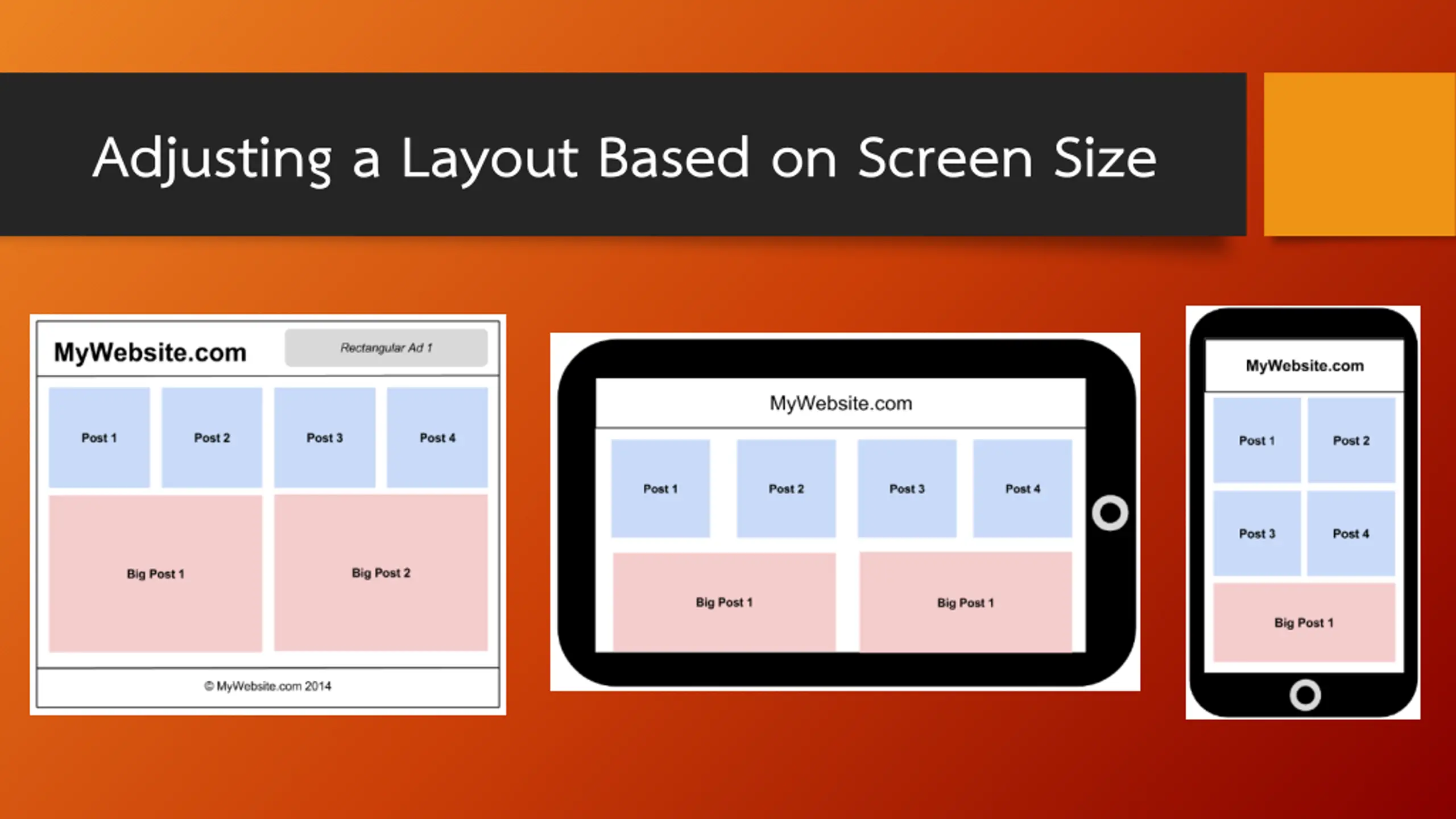 Adjusting a Layout Based on Screen Size

MyWebsite.com

Rectangular Ad 1

Post 1

Post 2

Post 3

Post 4

Big Post 1

Big Post 2

© MyWebsite.com 2014

MyWebsite.com

Post 1

Post 2

Post 3

Post 4

Big Post 1

Big Post 1

MyWebsite.com

Post 1

Post 2

Post 3

Post 4

Big Post 1